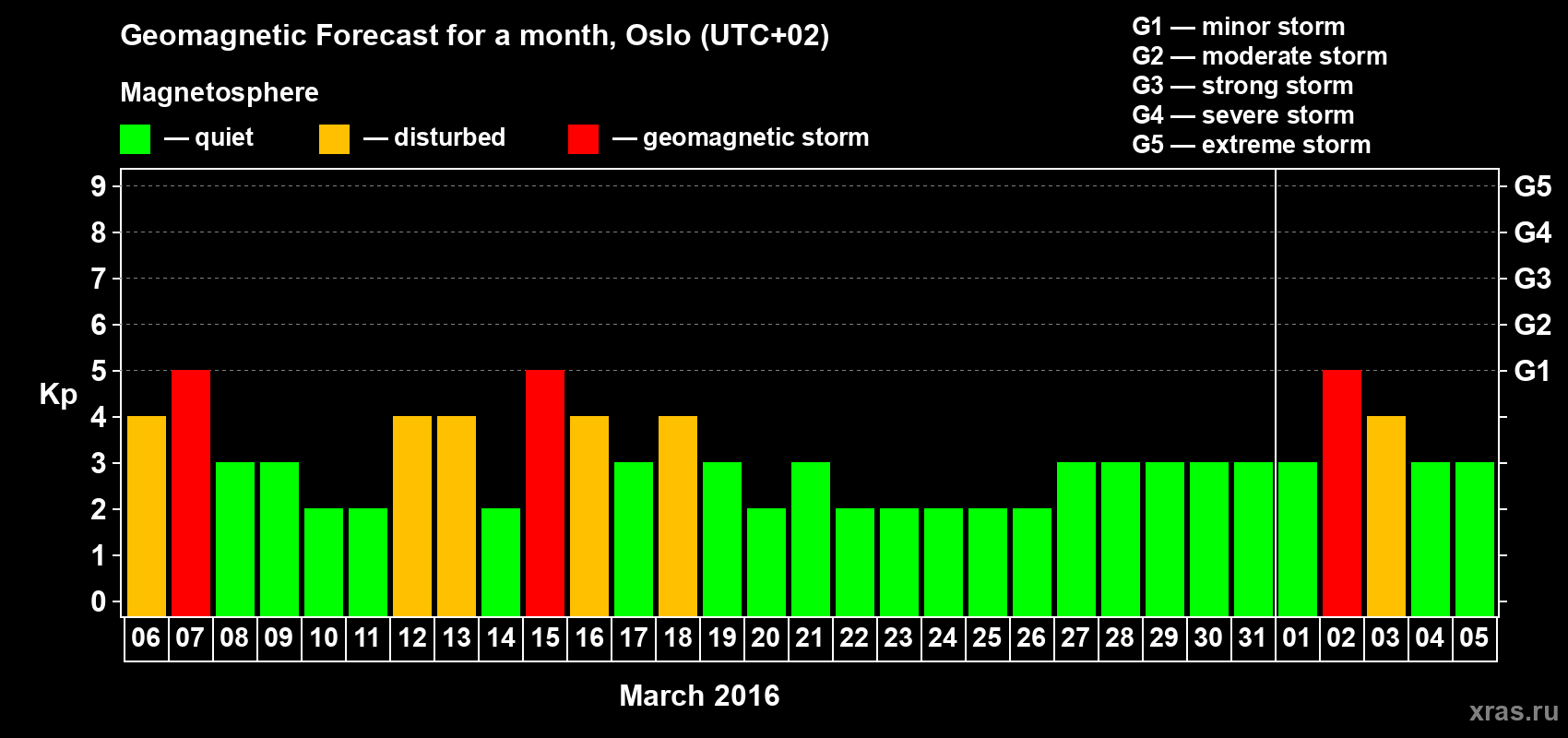 Geomagnetic Forecast for a month, Oslo (UTC+02)

Magnetosphere

— quiet — disturbed — geomagnetic storm

G1 — minor storm
G2 — moderate storm
G3 — strong storm
G4 — severe storm
G5 — extreme storm

Kp

9
8
7
6
5
4
3
2
1
0

G5
G4
G3
G2
G1

06 07 08 09 10 11 12 13 14 15 16 17 18 19 20 21 22 23 24 25 26 27 28 29 30 31 01 02 03 04 05

March 2016

xras.ru